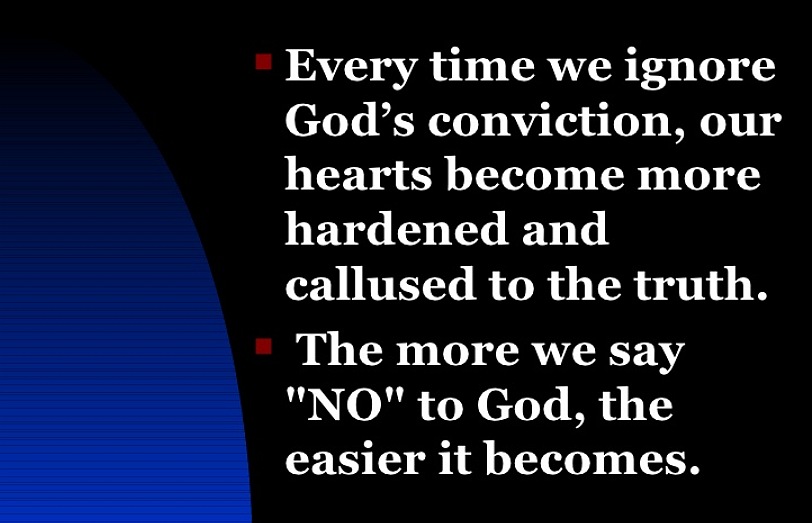 ▪ Every time we ignore God’s conviction, our hearts become more hardened and callused to the truth.

▪ The more we say "NO" to God, the easier it becomes.